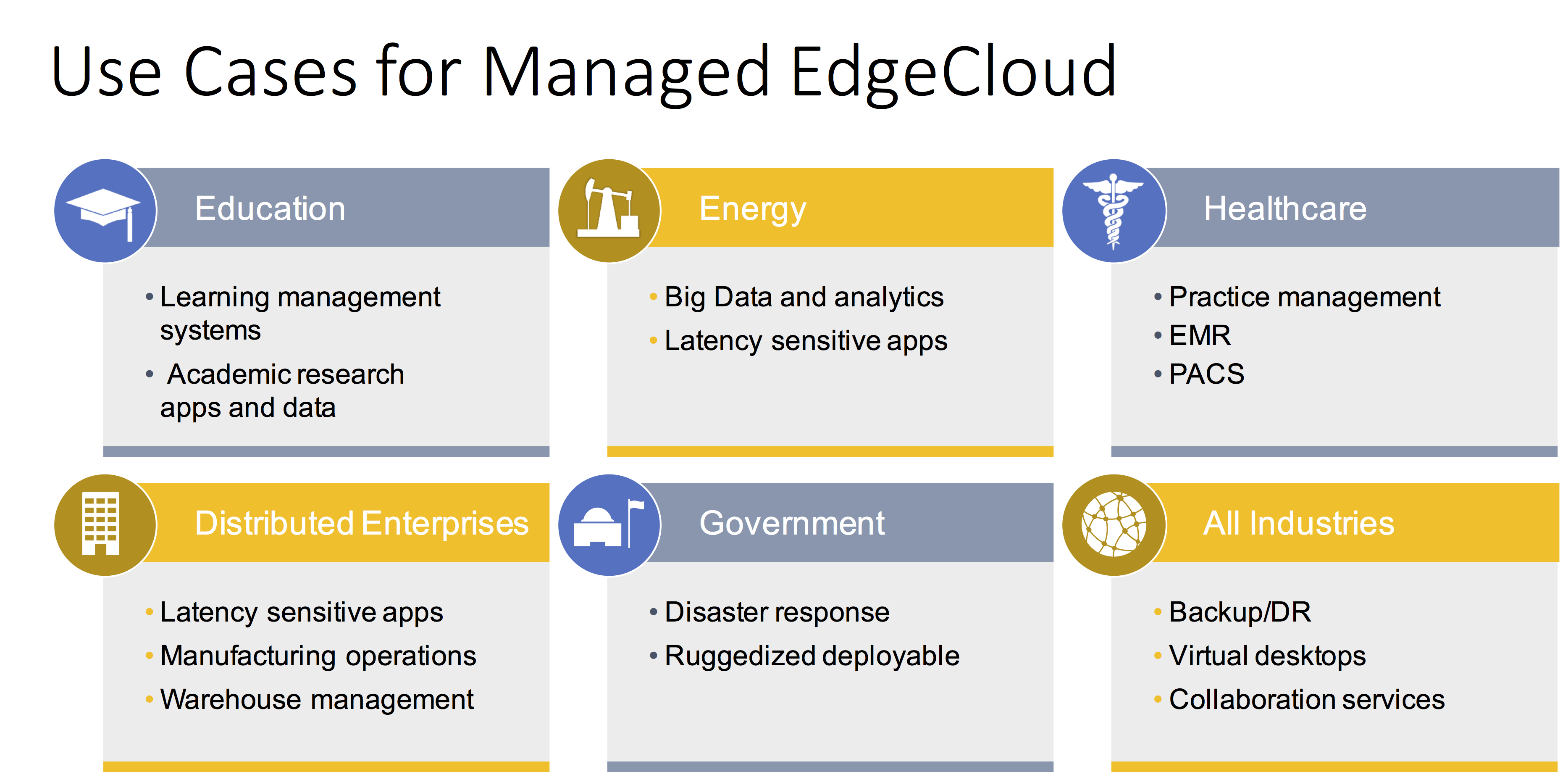 Use Cases for Managed EdgeCloud

Education

• Learning management systems
• Academic research apps and data

Energy

• Big Data and analytics
• Latency sensitive apps

Healthcare

• Practice management
• EMR
• PACS

Distributed Enterprises

• Latency sensitive apps
• Manufacturing operations
• Warehouse management

Government

• Disaster response
• Ruggedized deployable

All Industries

• Backup/DR
• Virtual desktops
• Collaboration services